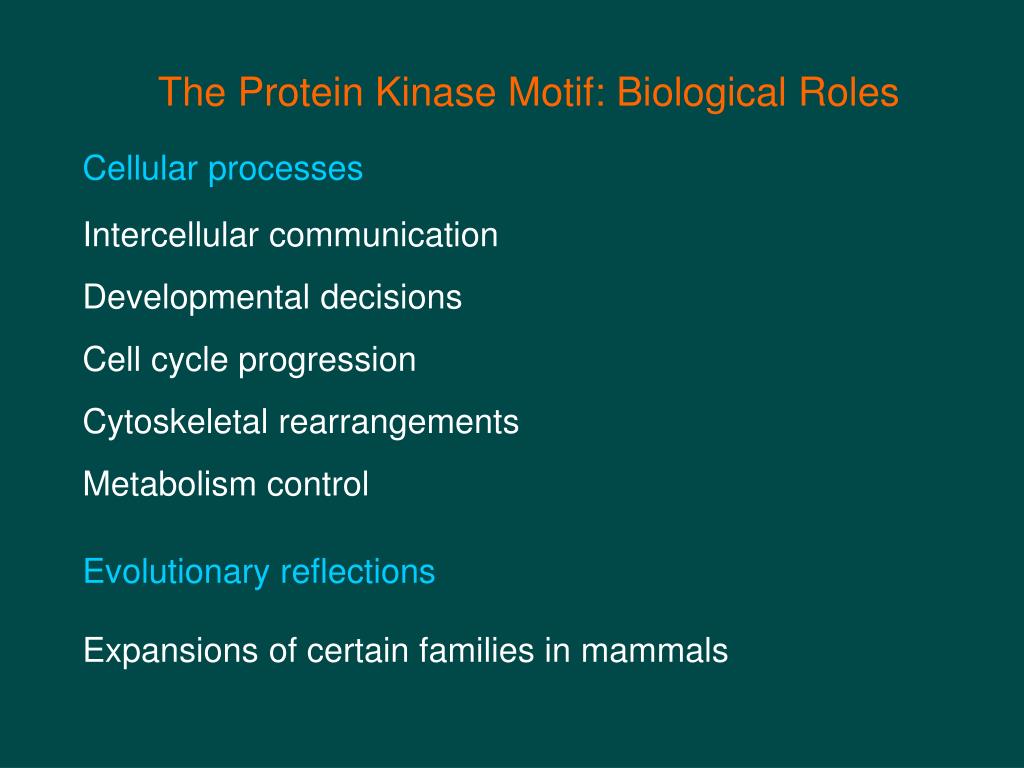 The Protein Kinase Motif: Biological Roles

Cellular processes

Intercellular communication

Developmental decisions

Cell cycle progression

Cytoskeletal rearrangements

Metabolism control

Evolutionary reflections

Expansions of certain families in mammals